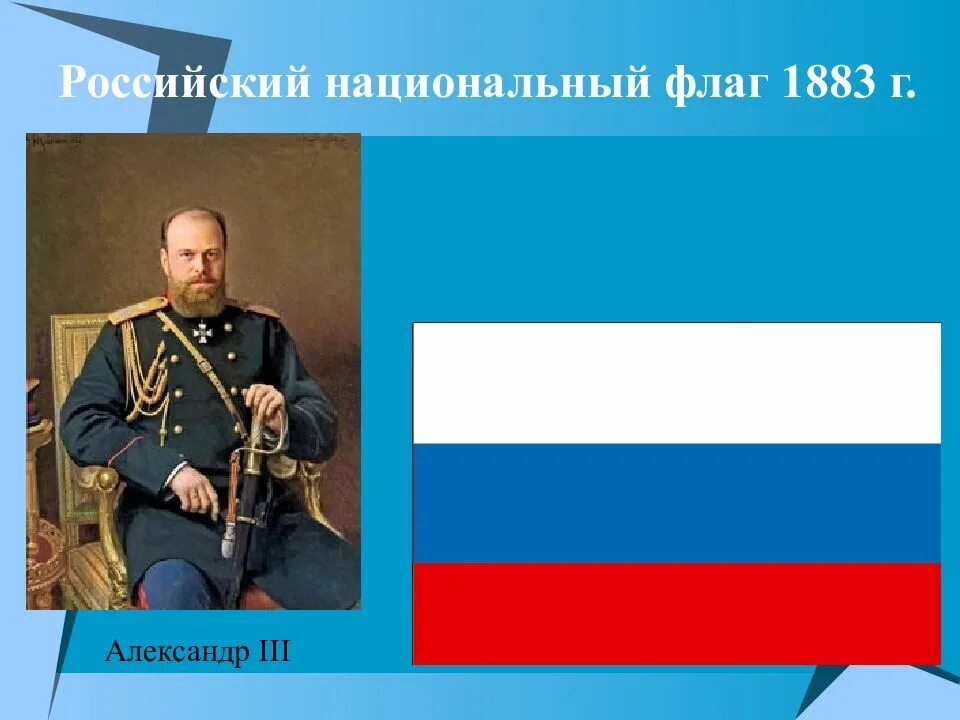 Российский национальный флаг 1883 г.

Александр III